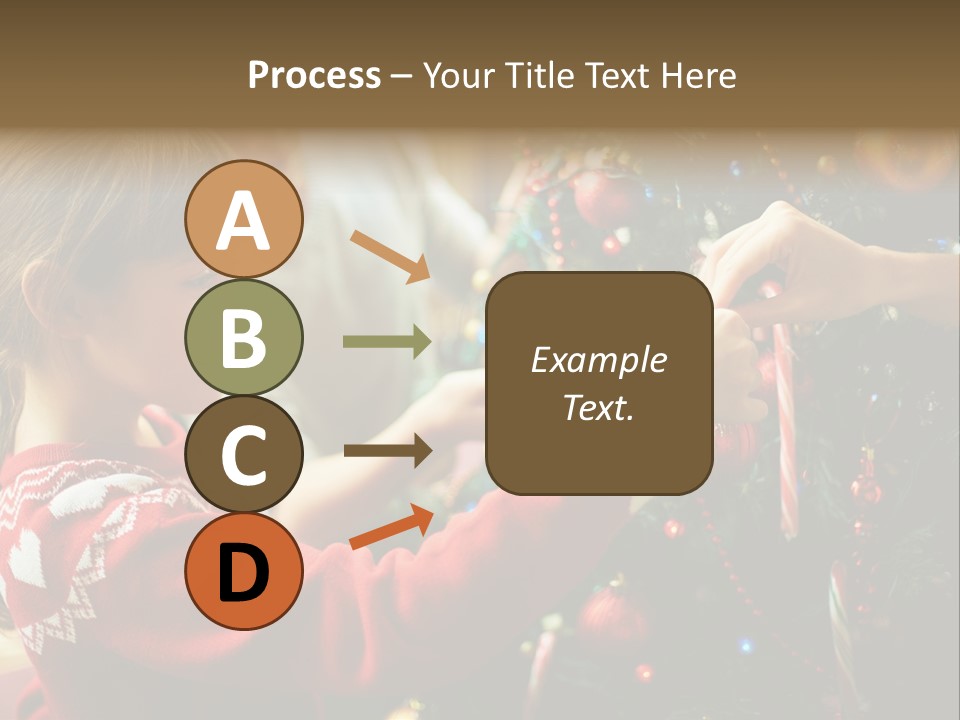 Process – Your Title Text Here

A

B

C

D

Example Text.